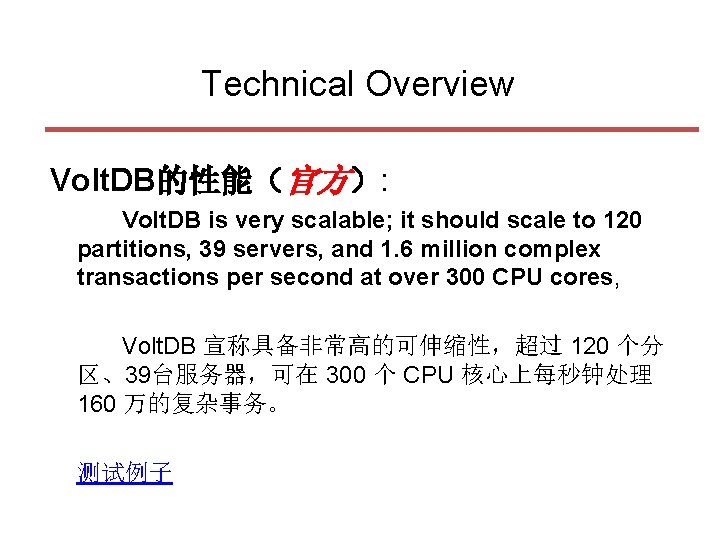 Technical Overview

VoltDB的性能（官方）：

VoltDB is very scalable; it should scale to 120 partitions, 39 servers, and 1.6 million complex transactions per second at over 300 CPU cores,

VoltDB 宣称具备非常高的可伸缩性，超过 120 个分区、39台服务器，可在 300 个 CPU 核心上每秒钟处理 160 万的复杂事务。

测试例子